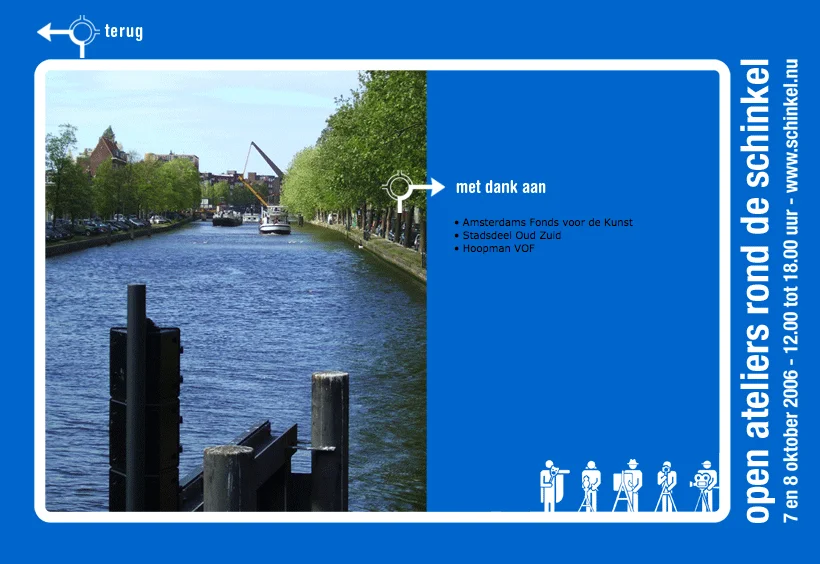 terug

met dank aan

• Amsterdams Fonds voor de Kunst
• Stadsdeel Oud Zuid
• Hoopman VOF

open ateliers rond de schinkel
7 en 8 oktober 2006 - 12.00 tot 18.00 uur - www.schinkel.nu